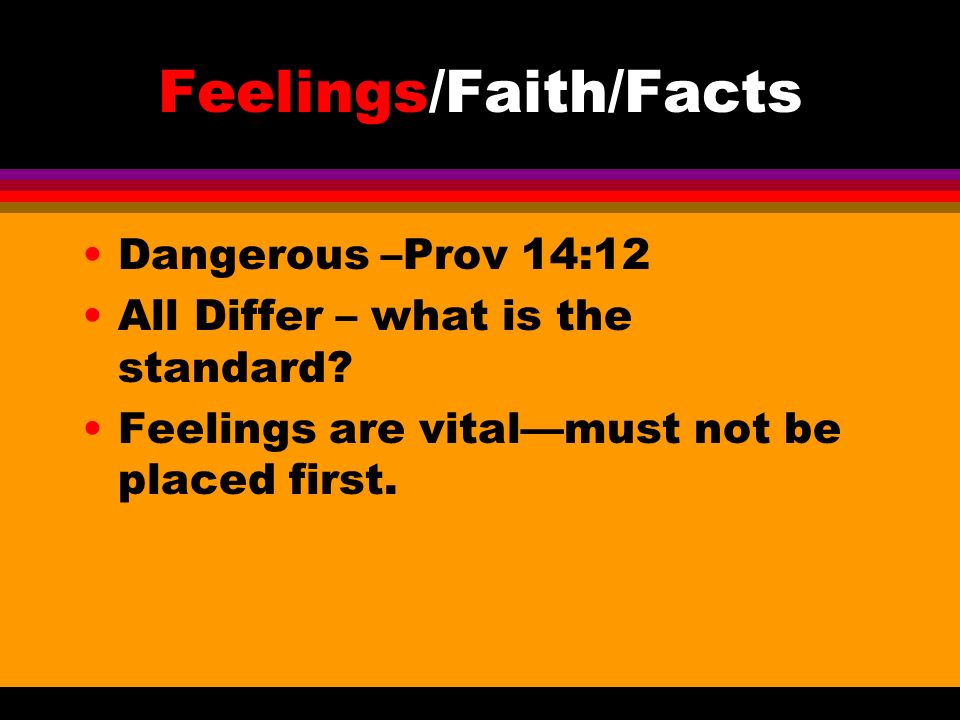 Feelings/Faith/Facts

• Dangerous –Prov 14:12
• All Differ – what is the standard?
• Feelings are vital—must not be placed first.